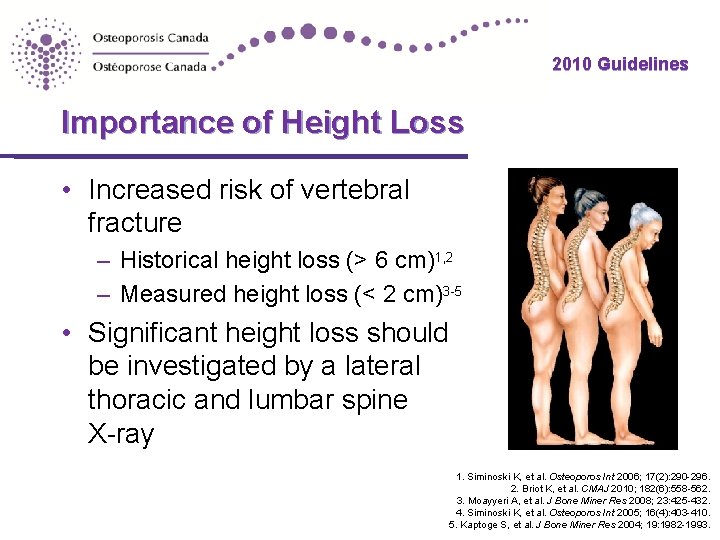 Osteoporosis Canada
Ostéoporose Canada

2010 Guidelines

Importance of Height Loss

• Increased risk of vertebral fracture
– Historical height loss (> 6 cm)$^{1,2}$
– Measured height loss (< 2 cm)$^{3-5}$
• Significant height loss should be investigated by a lateral thoracic and lumbar spine X-ray

1. Siminoski K, et al. Osteoporos Int 2006; 17(2):290-296.
2. Briot K, et al. CMAJ 2010; 182(6):558-562.
3. Moayyeri A, et al. J Bone Miner Res 2008; 23:425-432.
4. Siminoski K, et al. Osteoporos Int 2005; 16(4):403-410.
5. Kaptoge S, et al. J Bone Miner Res 2004; 19:1982-1993.